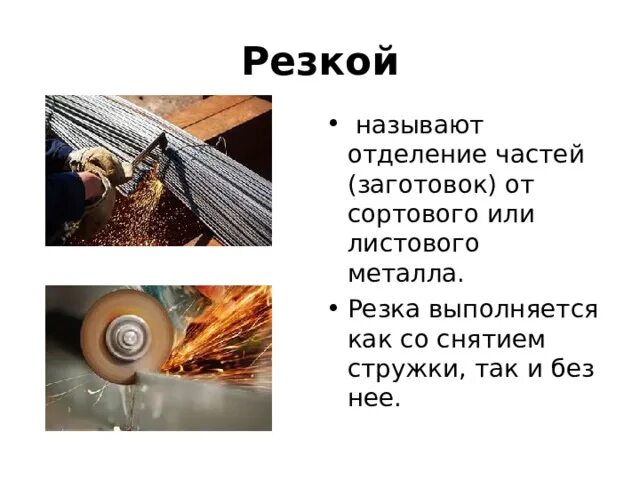 Резкой

• называют отделение частей (заготовок) от сортового или листового металла.
• Резка выполняется как со снятием стружки, так и без нее.